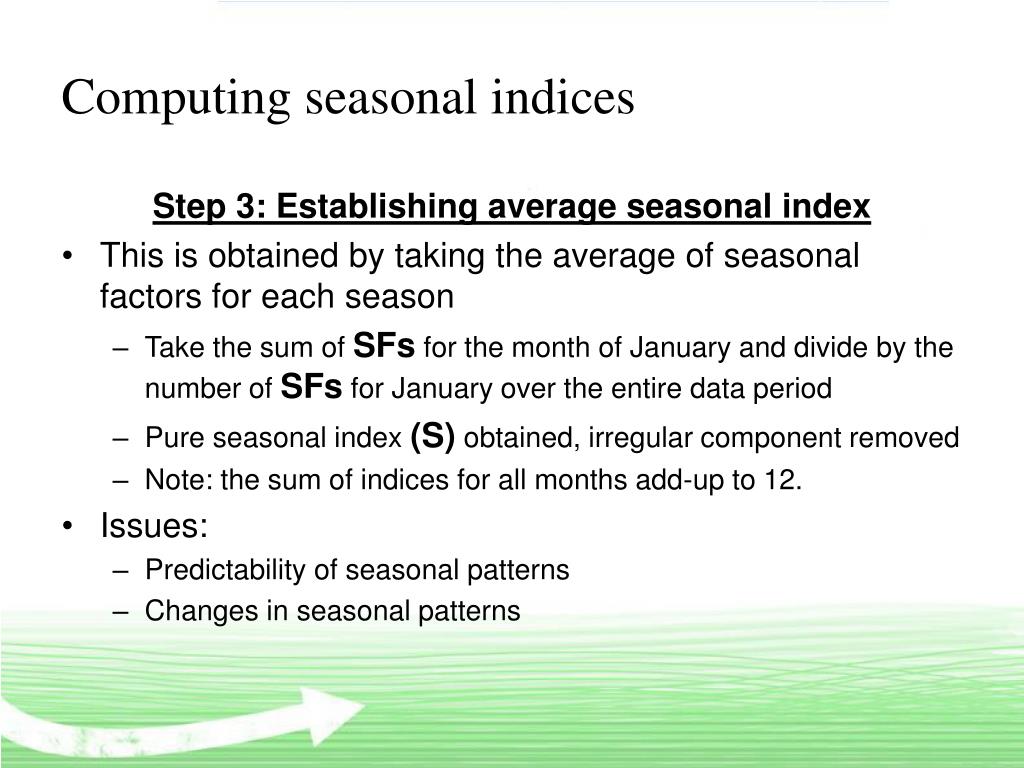 Computing seasonal indices

Step 3: Establishing average seasonal index

• This is obtained by taking the average of seasonal factors for each season

– Take the sum of SFs for the month of January and divide by the number of SFs for January over the entire data period

– Pure seasonal index (S) obtained, irregular component removed

– Note: the sum of indices for all months add-up to 12.

• Issues:

– Predictability of seasonal patterns

– Changes in seasonal patterns